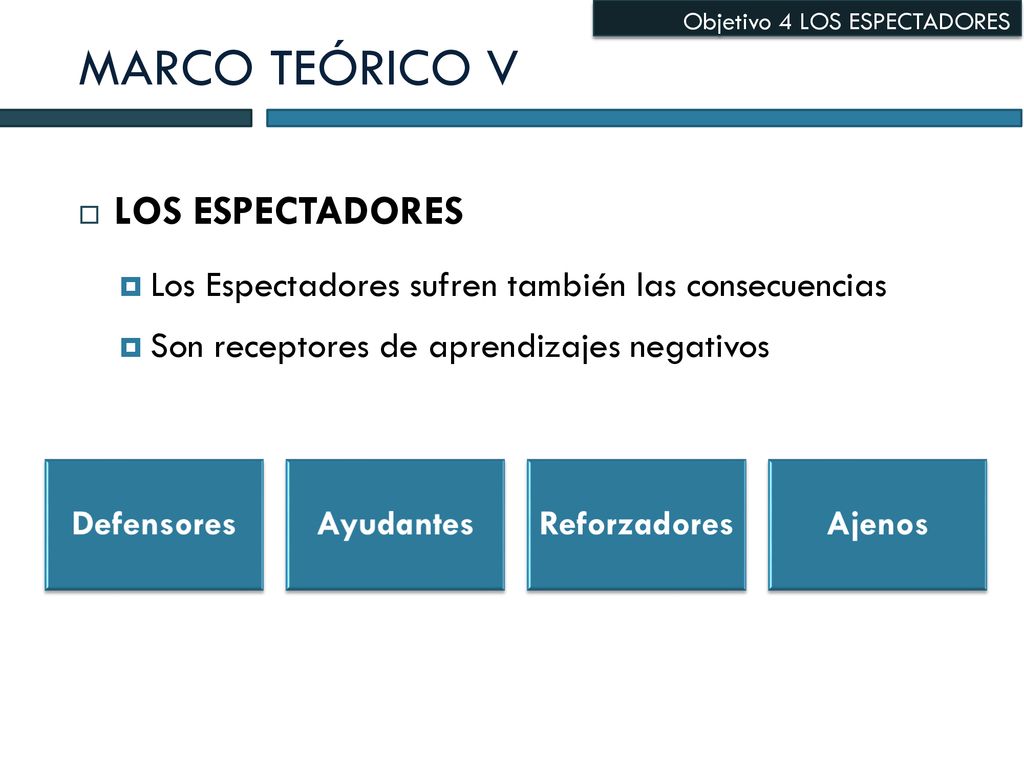 Objetivo 4 LOS ESPECTADORES

MARCO TEÓRICO V

LOS ESPECTADORES

Los Espectadores sufren también las consecuencias

Son receptores de aprendizajes negativos

Defensores

Ayudantes

Reforzadores

Ajenos